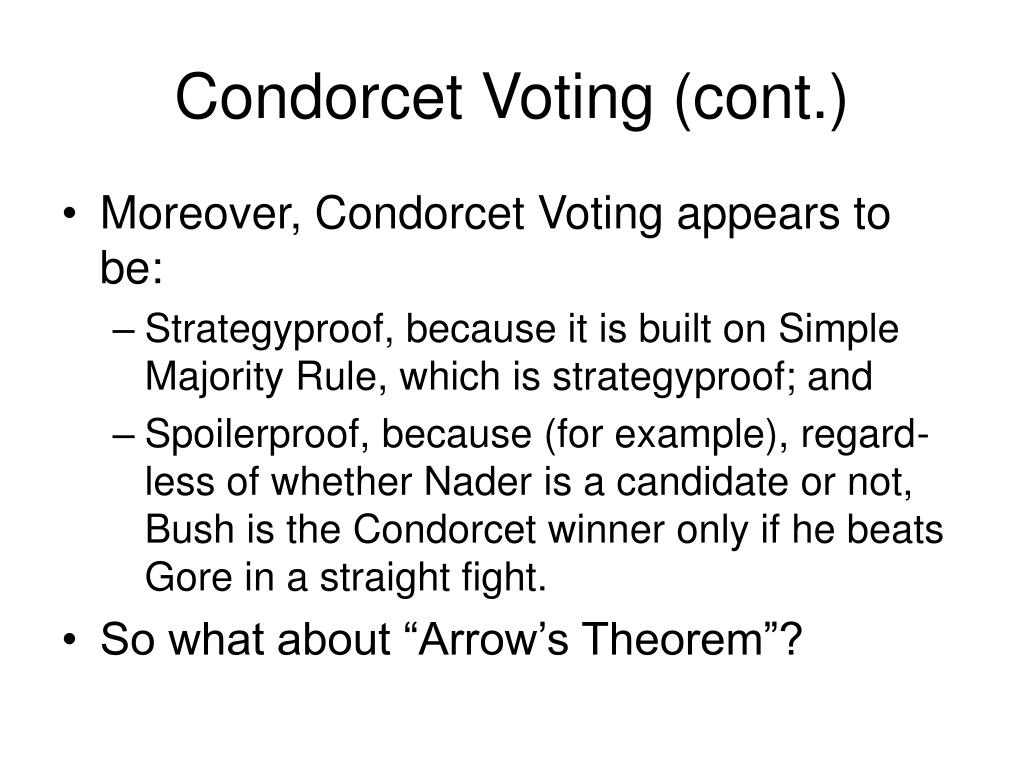 Condorcet Voting (cont.)

• Moreover, Condorcet Voting appears to be:
– Strategyproof, because it is built on Simple Majority Rule, which is strategyproof; and
– Spoilerproof, because (for example), regardless of whether Nader is a candidate or not, Bush is the Condorcet winner only if he beats Gore in a straight fight.
• So what about “Arrow’s Theorem”?